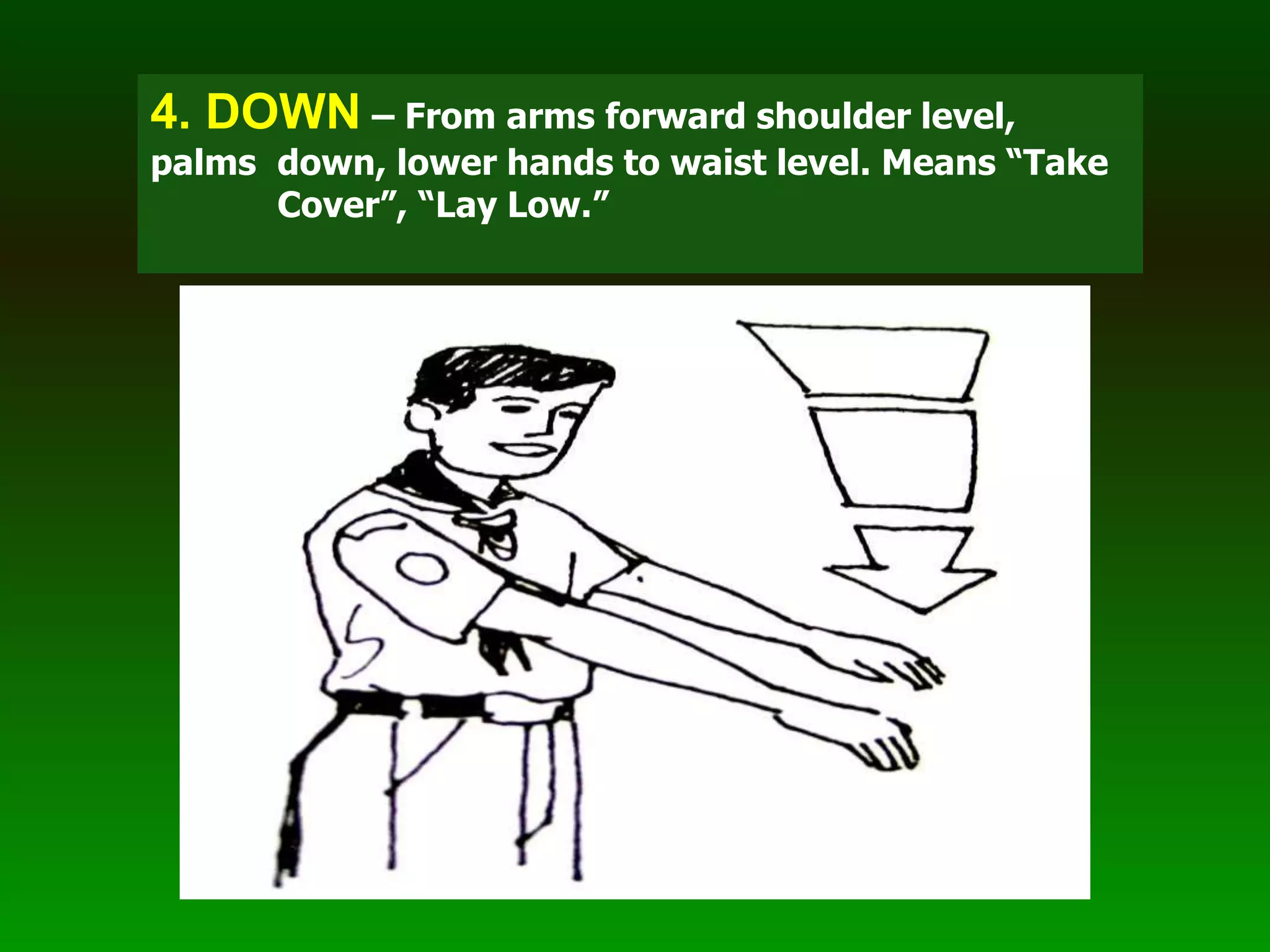 4. DOWN – From arms forward shoulder level, palms down, lower hands to waist level. Means “Take Cover”, “Lay Low.”